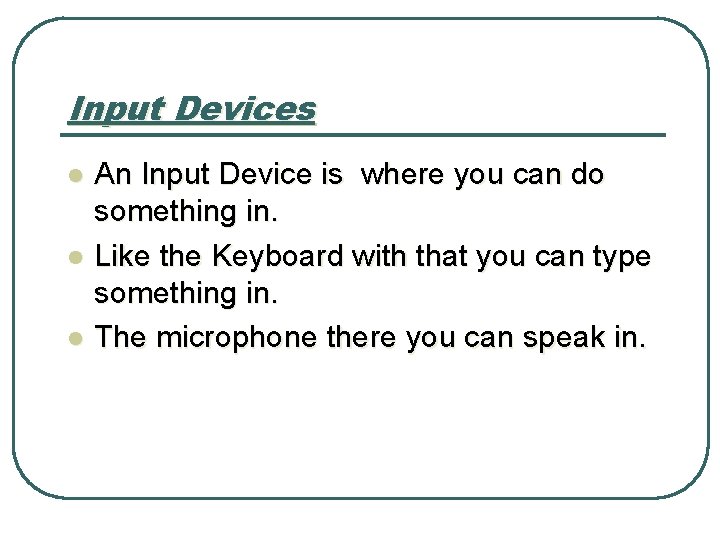 Input Devices

- An Input Device is where you can do something in.
- Like the Keyboard with that you can type something in.
- The microphone there you can speak in.